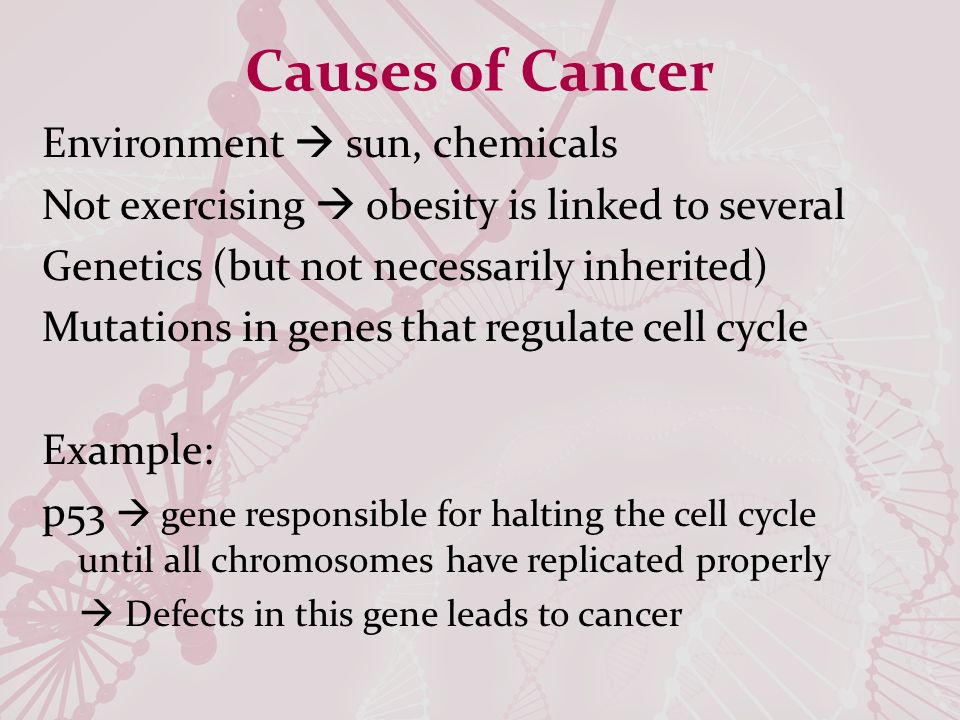 Causes of Cancer

Environment → sun, chemicals

Not exercising → obesity is linked to several

Genetics (but not necessarily inherited)

Mutations in genes that regulate cell cycle

Example:

p53 → gene responsible for halting the cell cycle until all chromosomes have replicated properly

→ Defects in this gene leads to cancer